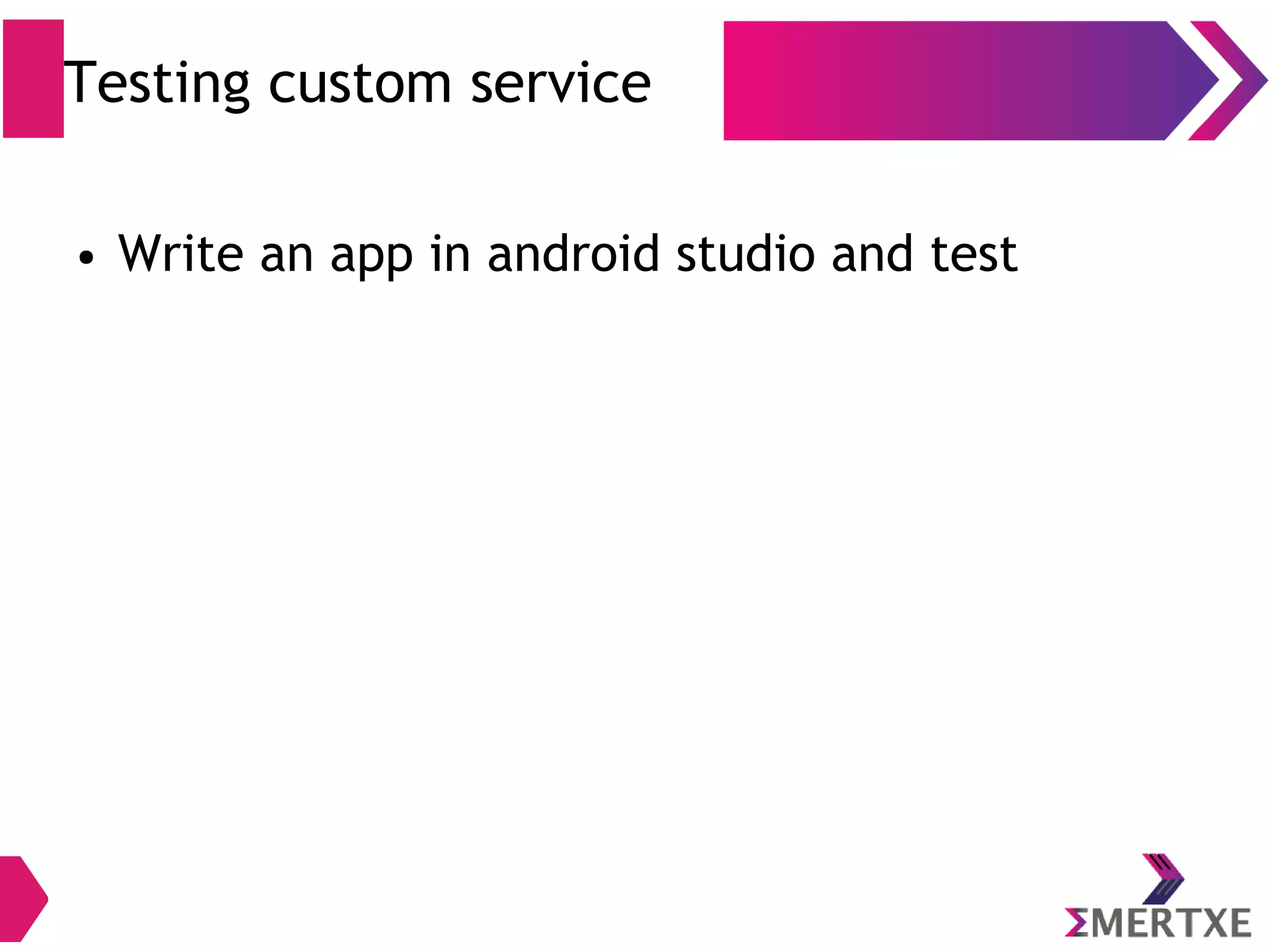 Testing custom service

• Write an app in android studio and test

ΣMERTXE